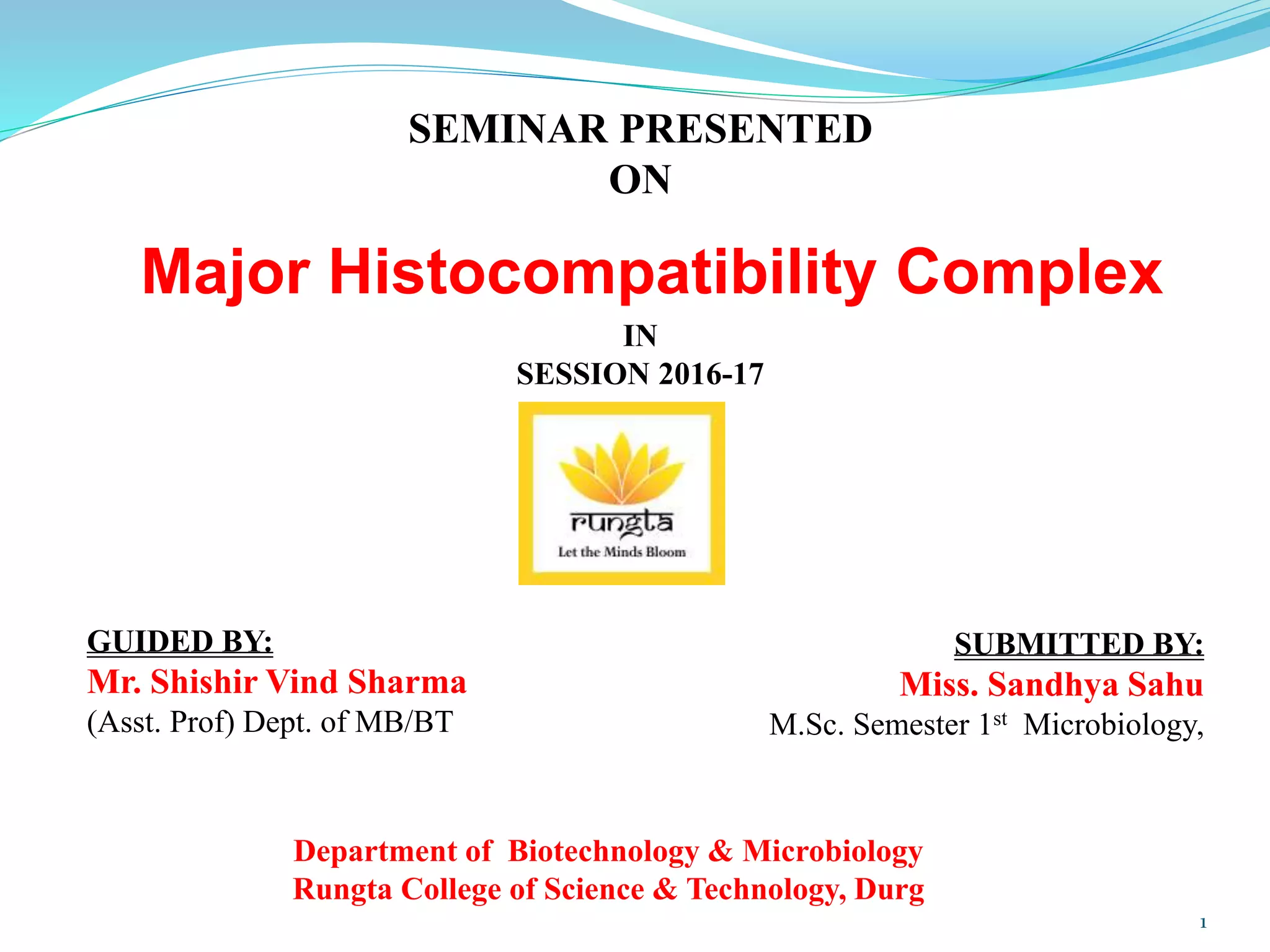 SEMINAR PRESENTED
ON

Major Histocompatibility Complex

IN
SESSION 2016-17

rungta
Let the Minds Bloom

GUIDED BY:
Mr. Shishir Vind Sharma
(Asst. Prof) Dept. of MB/BT

SUBMITTED BY:
Miss. Sandhya Sahu
M.Sc. Semester 1$^{st}$ Microbiology,

Department of Biotechnology & Microbiology
Rungta College of Science & Technology, Durg

1